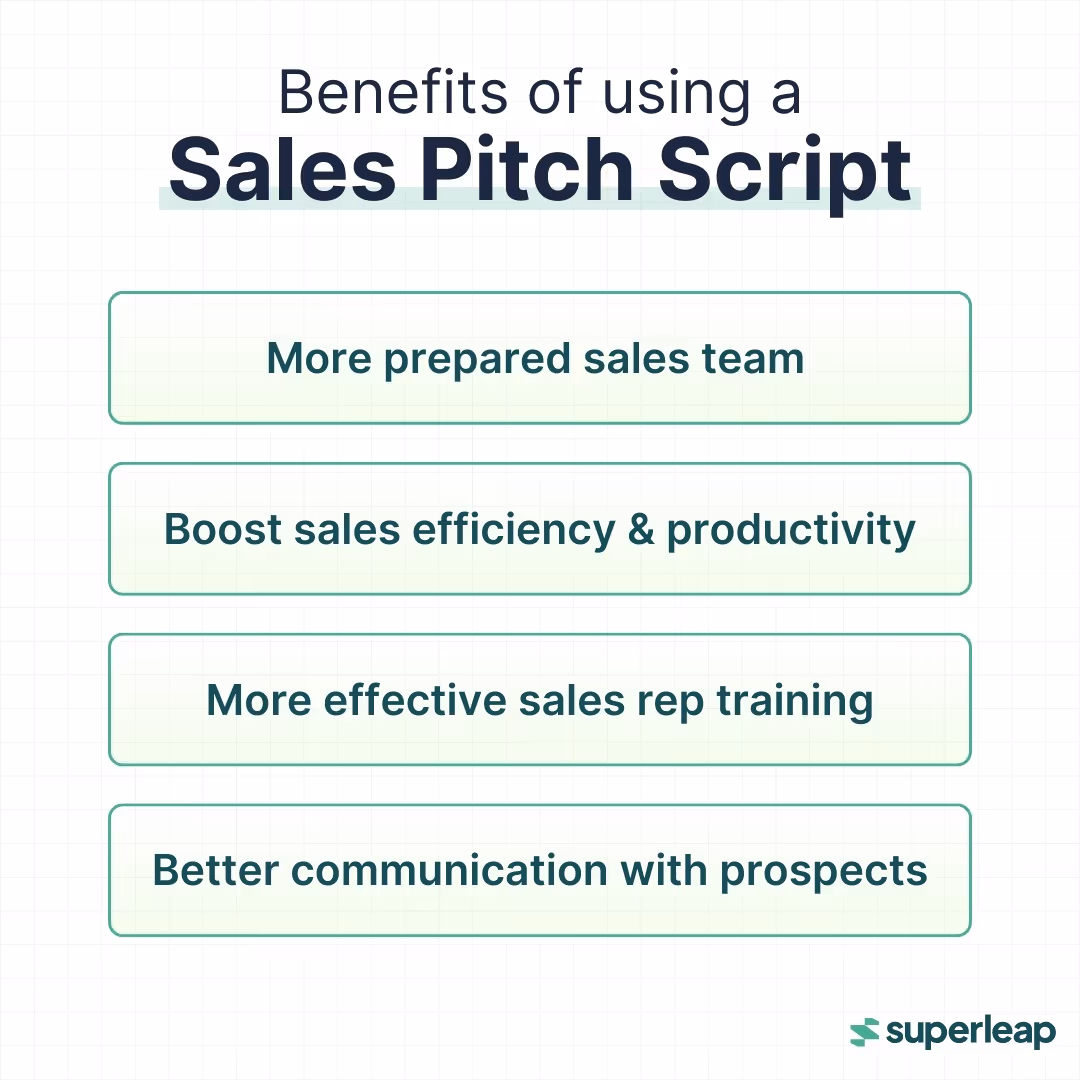 Benefits of using a
Sales Pitch Script

More prepared sales team

Boost sales efficiency & productivity

More effective sales rep training

Better communication with prospects

superleap